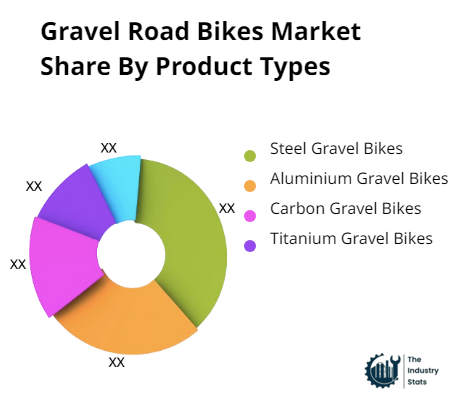 Gravel Road Bikes Market Share By Product Types

XX

XX

XX

XX

XX

Steel Gravel Bikes

Aluminium Gravel Bikes

Carbon Gravel Bikes

Titanium Gravel Bikes

The Industry Stats